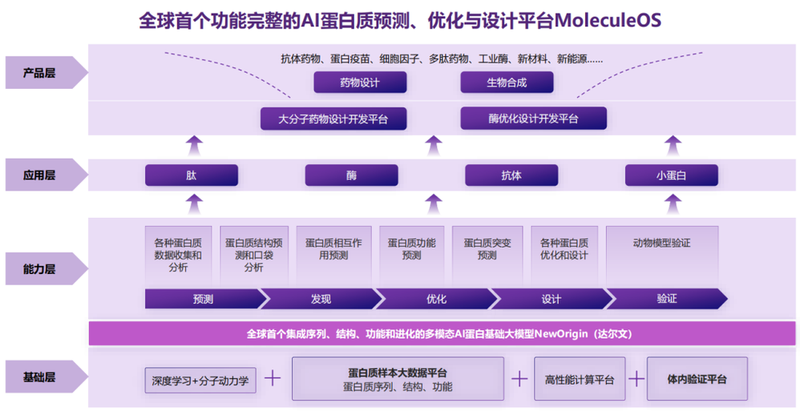 全球首个功能完整的AI蛋白质预测、优化与设计平台MoleculeOS

产品层

抗体药物、蛋白疫苗、细胞因子、多肽药物、工业酶、新材料、新能源……

药物设计

生物合成

大分子药物设计开发平台

酶优化设计开发平台

应用层

肽

酶

抗体

小蛋白

能力层

各种蛋白质数据收集和分析

蛋白质结构预测和口袋分析

蛋白质相互作用预测

蛋白质功能预测

蛋白质突变预测

各种蛋白质优化和设计

动物模型验证

预测

发现

优化

设计

验证

全球首个集成序列、结构、功能和进化的多模态AI蛋白基础大模型NewOrigin（达尔文）

基础层

深度学习+分子动力学

+

蛋白质样本大数据平台
蛋白质序列、结构、功能

+

高性能计算平台

+

体内验证平台